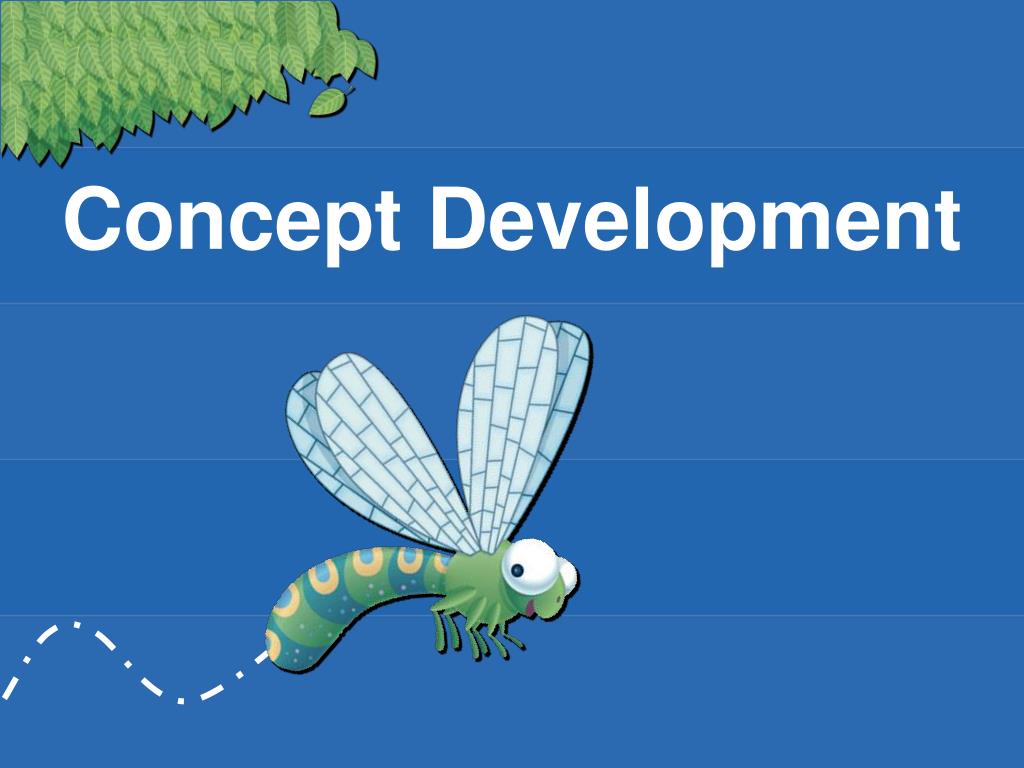 Concept Development